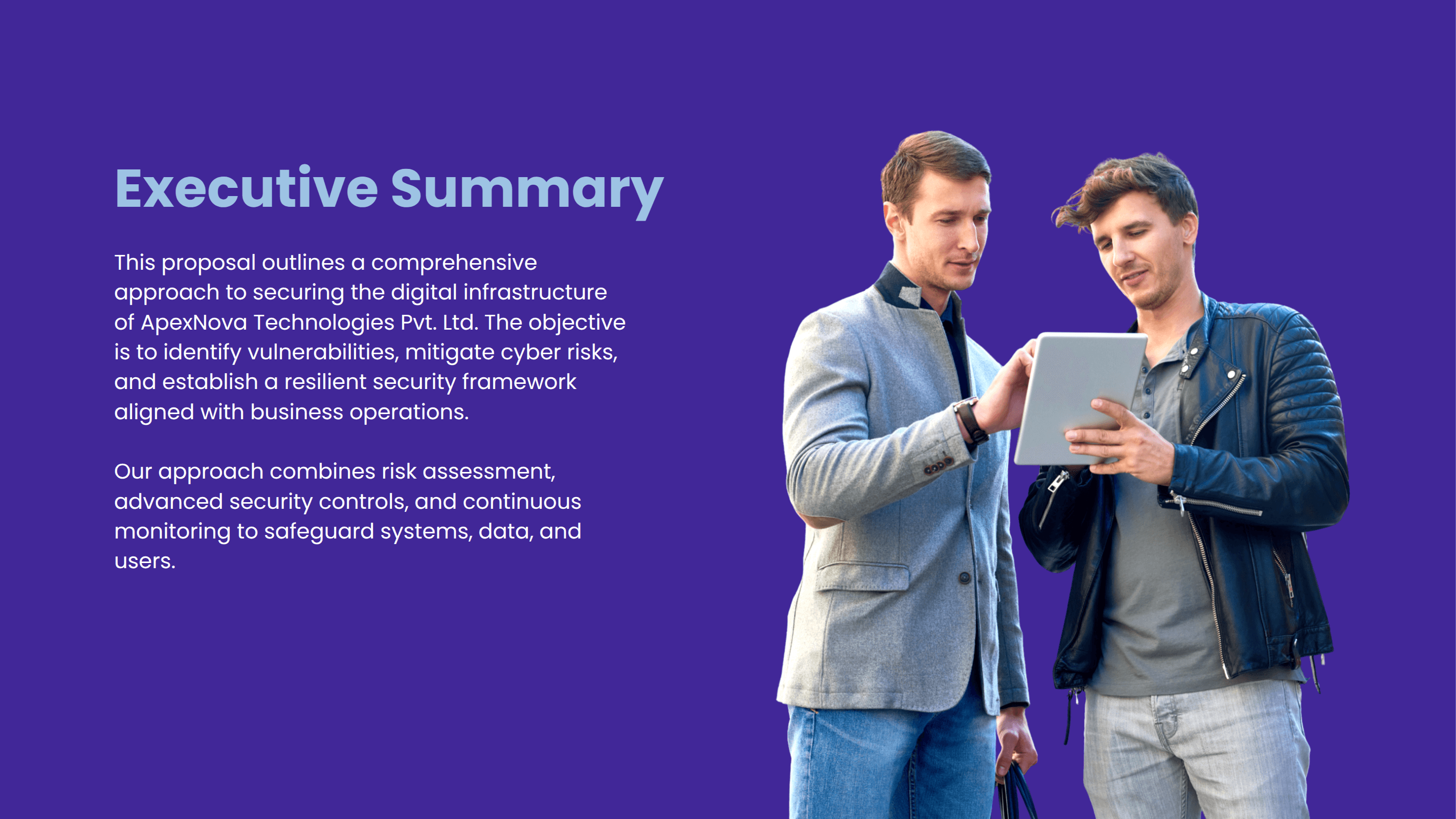 Executive Summary

This proposal outlines a comprehensive approach to securing the digital infrastructure of ApexNova Technologies Pvt. Ltd. The objective is to identify vulnerabilities, mitigate cyber risks, and establish a resilient security framework aligned with business operations.

Our approach combines risk assessment, advanced security controls, and continuous monitoring to safeguard systems, data, and users.